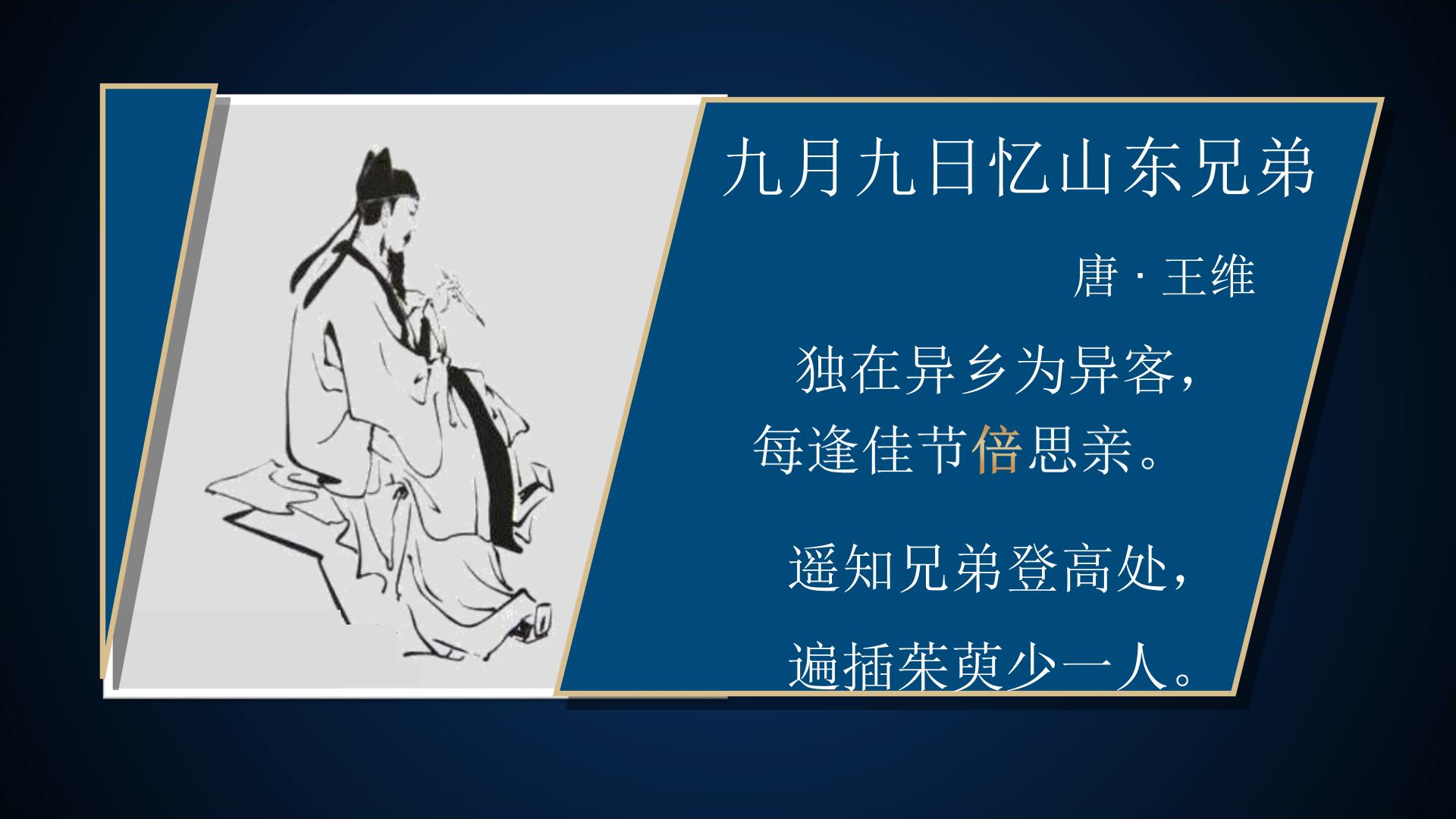 九月九日忆山东兄弟

唐 · 王维

独在异乡为异客，
每逢佳节倍思亲。

遥知兄弟登高处，

遍插茱萸少一人。